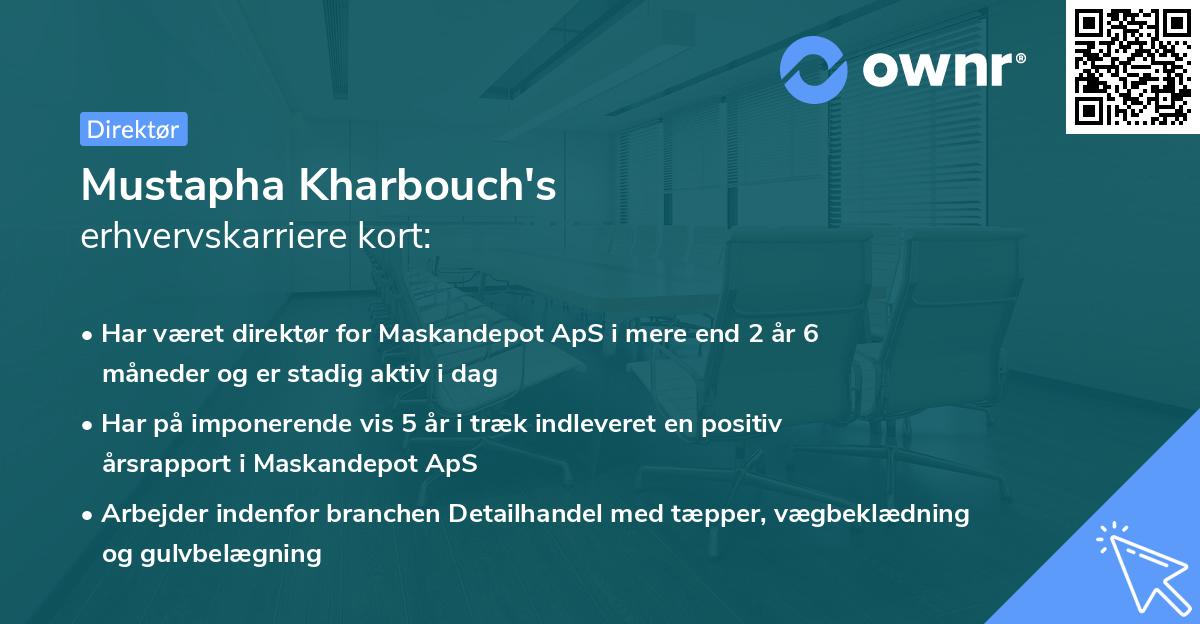 ownr®

Direktør

Mustapha Kharbouch's
erhvervskarriere kort:

• Har været direktør for Maskandepot ApS i mere end 2 år 6 måneder og er stadig aktiv i dag

• Har på imponerende vis 5 år i træk indleveret en positiv årsrapport i Maskandepot ApS

• Arbejder indenfor branchen Detailhandel med tæpper, vægbeklædning og gulvbelægning